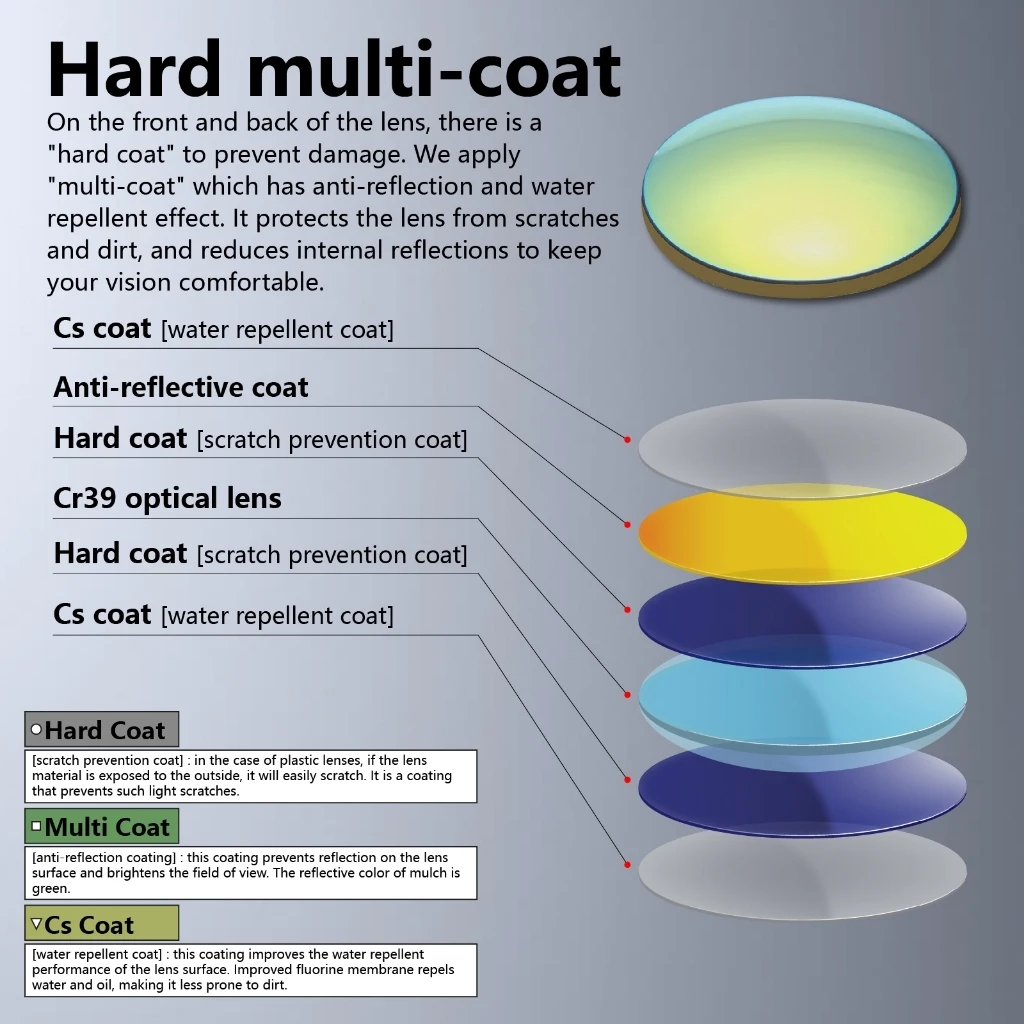 Hard multi-coat

On the front and back of the lens, there is a "hard coat" to prevent damage. We apply "multi-coat" which has anti-reflection and water repellent effect. It protects the lens from scratches and dirt, and reduces internal reflections to keep your vision comfortable.

Cs coat [water repellent coat]

Anti-reflective coat

Hard coat [scratch prevention coat]

Cr39 optical lens

Hard coat [scratch prevention coat]

Cs coat [water repellent coat]

○Hard Coat

[scratch prevention coat] : in the case of plastic lenses, if the lens material is exposed to the outside, it will easily scratch. It is a coating that prevents such light scratches.

□Multi Coat

[anti-reflection coating] : this coating prevents reflection on the lens surface and brightens the field of view. The reflective color of mulch is green.

▽Cs Coat

[water repellent coat] : this coating improves the water repellent performance of the lens surface. Improved fluorine membrane repels water and oil, making it less prone to dirt.